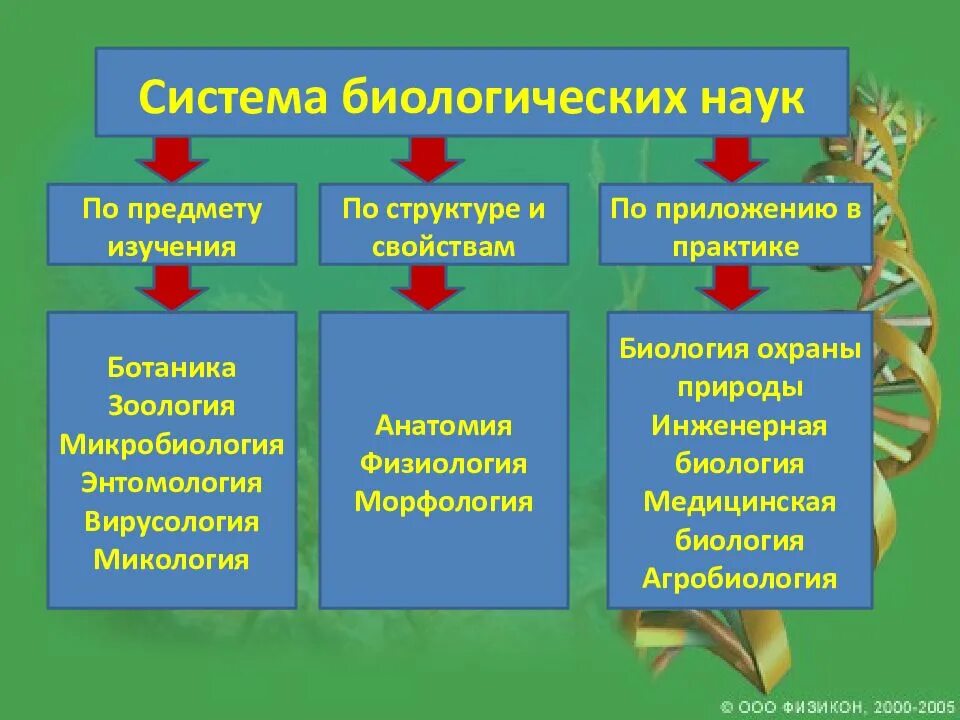 Система биологических наук

По предмету изучения

Ботаника
Зоология
Микробиология
Энтомология
Вирусология
Микология

По структуре и свойствам

Анатомия
Физиология
Морфология

По приложению в практике

Биология охраны природы
Инженерная биология
Медицинская биология
Агробиология

© ООО ФИЗИКОН, 2000-2005